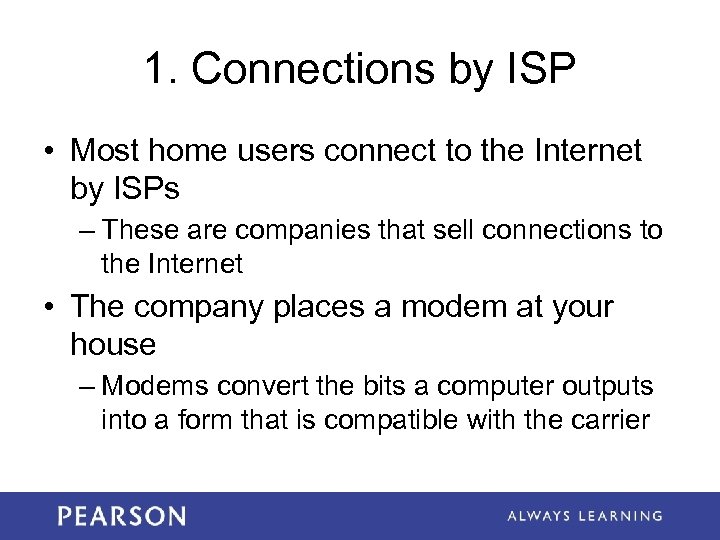 1. Connections by ISP

• Most home users connect to the Internet by ISPs

– These are companies that sell connections to the Internet

• The company places a modem at your house

– Modems convert the bits a computer outputs into a form that is compatible with the carrier

PEARSON

ALWAYS LEARNING